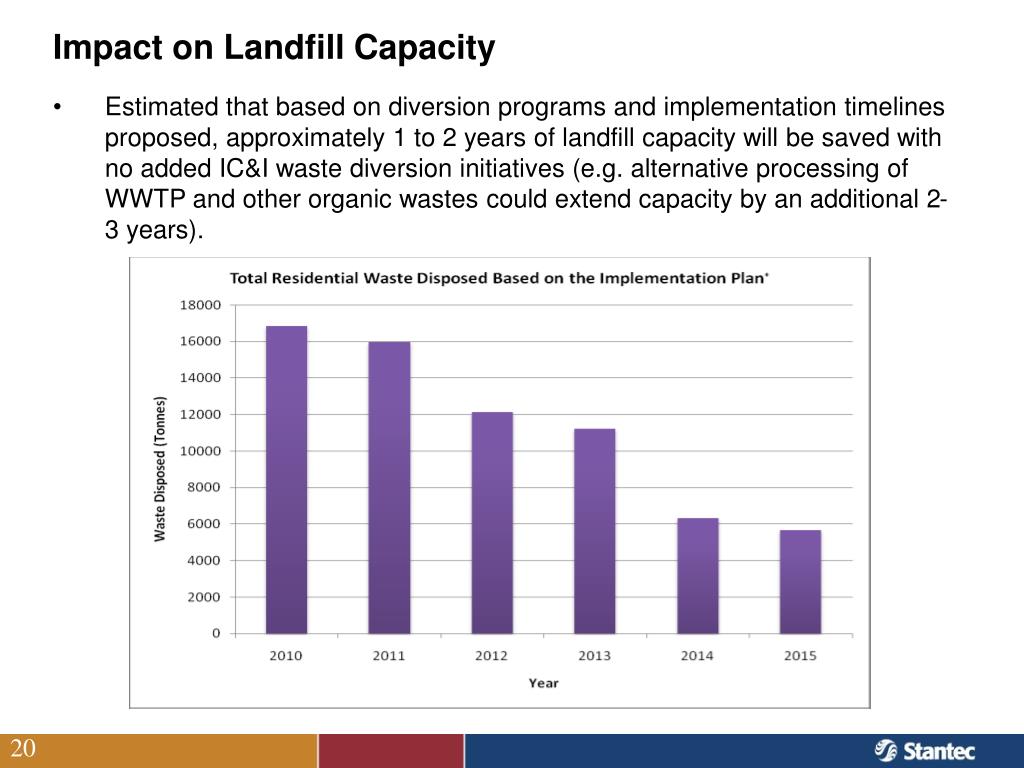 Impact on Landfill Capacity

• Estimated that based on diversion programs and implementation timelines proposed, approximately 1 to 2 years of landfill capacity will be saved with no added IC&I waste diversion initiatives (e.g. alternative processing of WWTP and other organic wastes could extend capacity by an additional 2-3 years).

Total Residential Waste Disposed Based on the Implementation Plan*

Waste Disposed (Tonnes)

18000
16000
14000
12000
10000
8000
6000
4000
2000
0

2010 2011 2012 2013 2014 2015

Year

20

Stantec